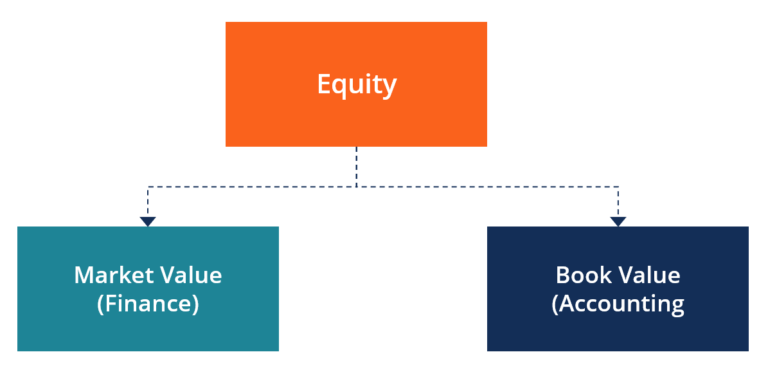 Equity

Market Value (Finance)

Book Value (Accounting